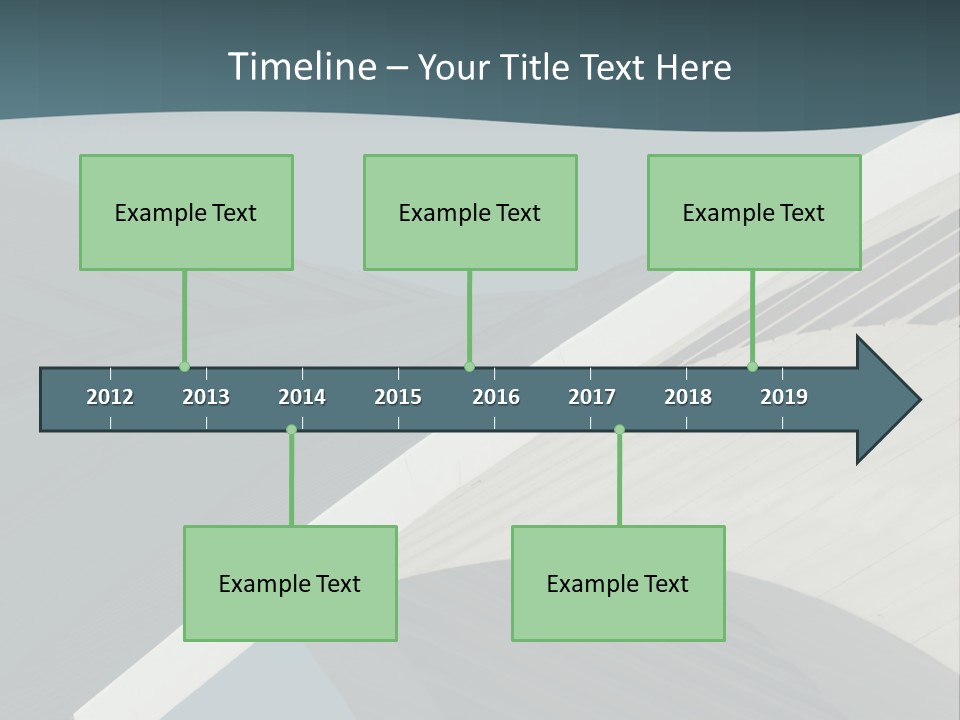 Timeline – Your Title Text Here

Example Text

Example Text

Example Text

2012 2013 2014 2015 2016 2017 2018 2019

Example Text

Example Text